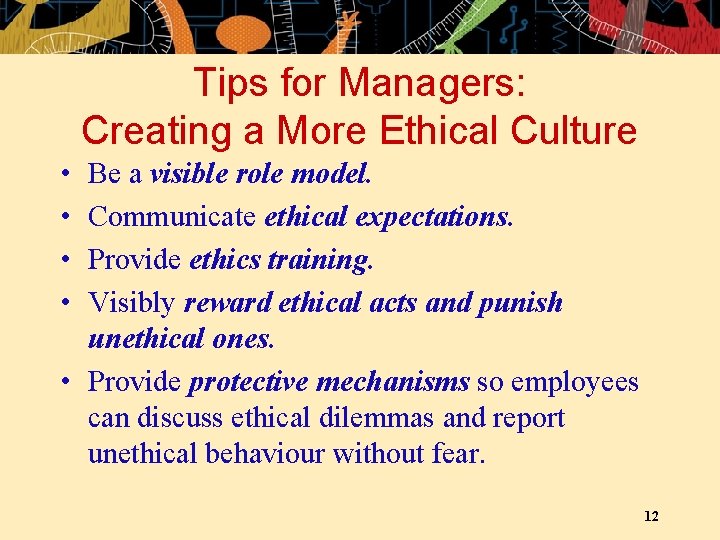 Tips for Managers:
Creating a More Ethical Culture

• Be a visible role model.
• Communicate ethical expectations.
• Provide ethics training.
• Visibly reward ethical acts and punish unethical ones.
• Provide protective mechanisms so employees can discuss ethical dilemmas and report unethical behaviour without fear.

12